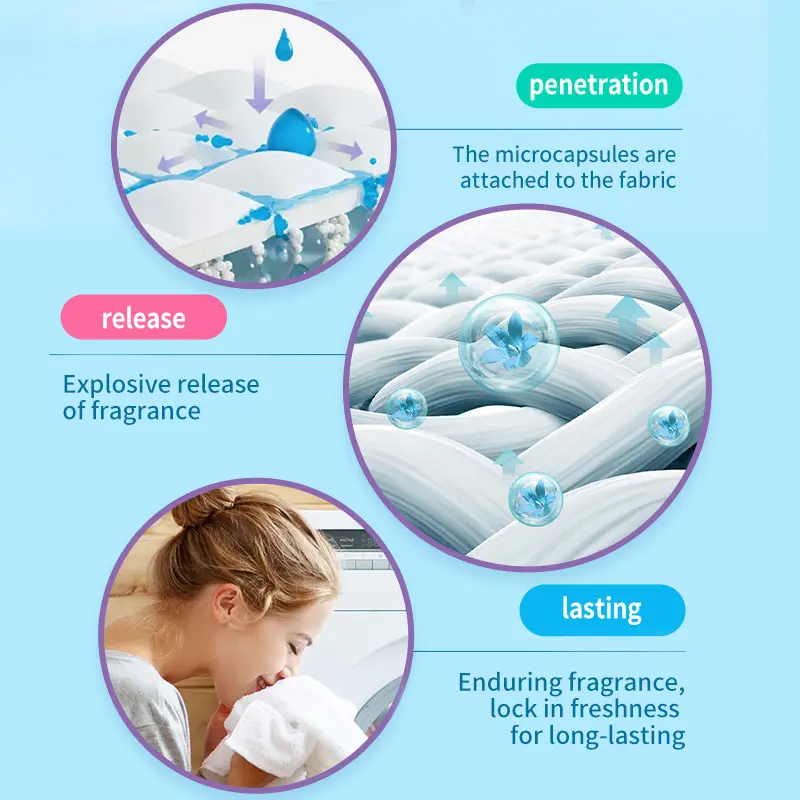 penetration

The microcapsules are attached to the fabric

release

Explosive release of fragrance

lasting

Enduring fragrance, lock in freshness for long-lasting